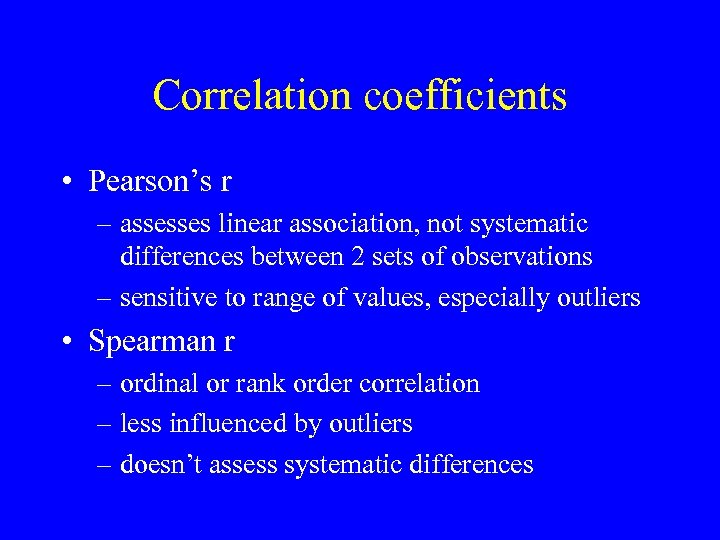 Correlation coefficients

• Pearson’s r
– assesses linear association, not systematic differences between 2 sets of observations
– sensitive to range of values, especially outliers

• Spearman r
– ordinal or rank order correlation
– less influenced by outliers
– doesn’t assess systematic differences